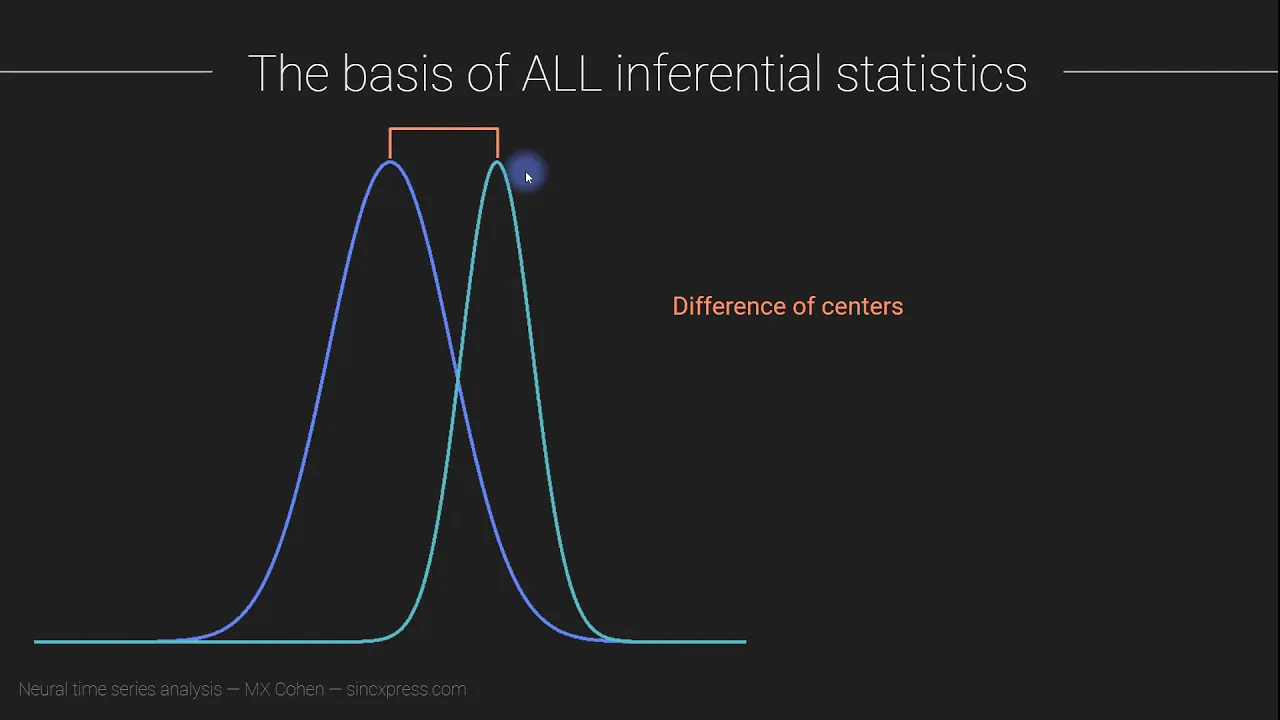 The basis of ALL inferential statistics

Difference of centers

Neural time series analysis — MX Cohen — sincxpress.com